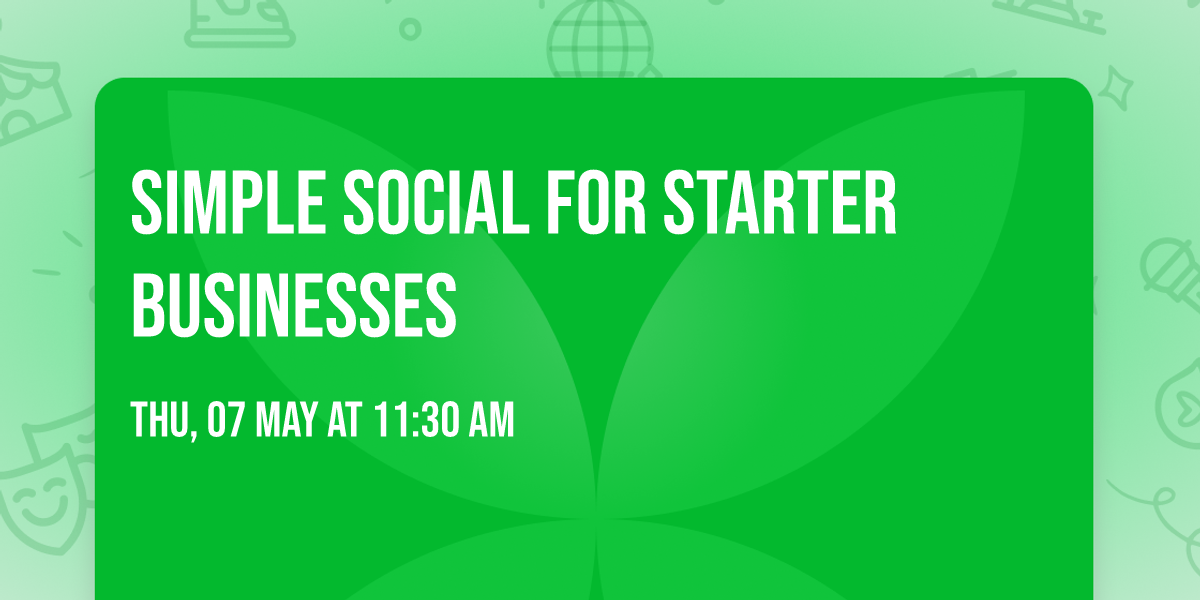 SIMPLE SOCIAL FOR STARTER BUSINESSES

THU, 07 MAY AT 11:30 AM